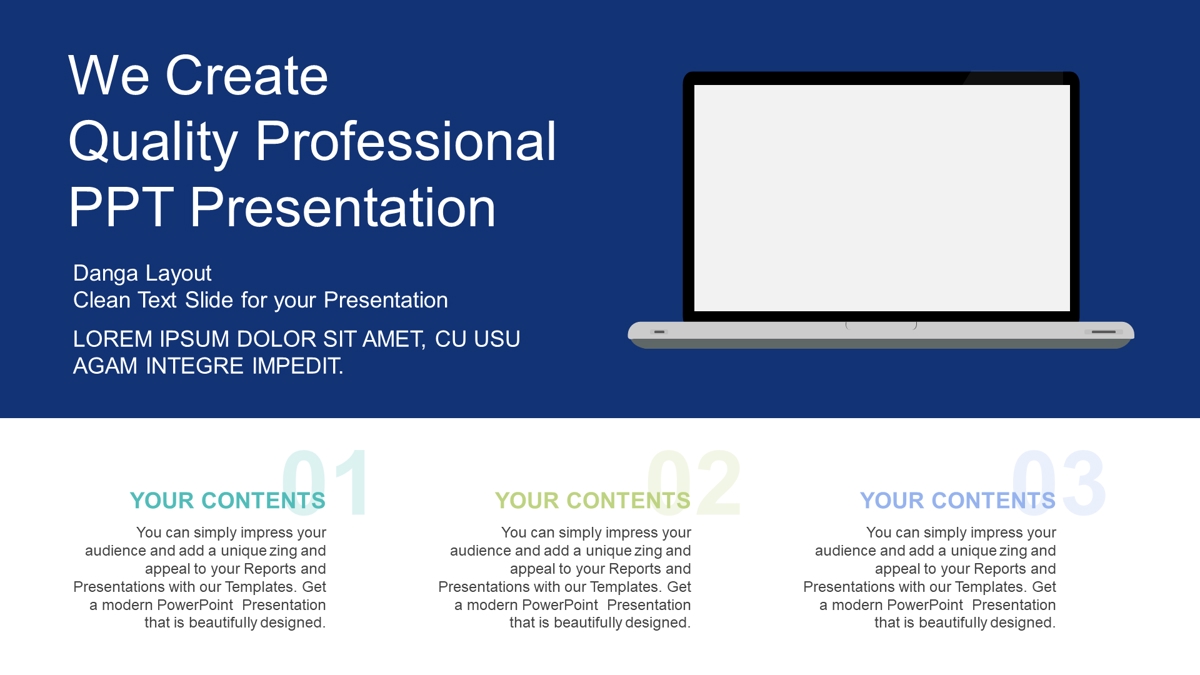 We Create
Quality Professional
PPT Presentation

Danga Layout
Clean Text Slide for your Presentation

LOREM IPSUM DOLOR SIT AMET, CU USU AGAM INTEGRE IMPEDIT.

01
YOUR CONTENTS
You can simply impress your audience and add a unique zing and appeal to your Reports and Presentations with our Templates. Get a modern PowerPoint Presentation that is beautifully designed.

02
YOUR CONTENTS
You can simply impress your audience and add a unique zing and appeal to your Reports and Presentations with our Templates. Get a modern PowerPoint Presentation that is beautifully designed.

03
YOUR CONTENTS
You can simply impress your audience and add a unique zing and appeal to your Reports and Presentations with our Templates. Get a modern PowerPoint Presentation that is beautifully designed.